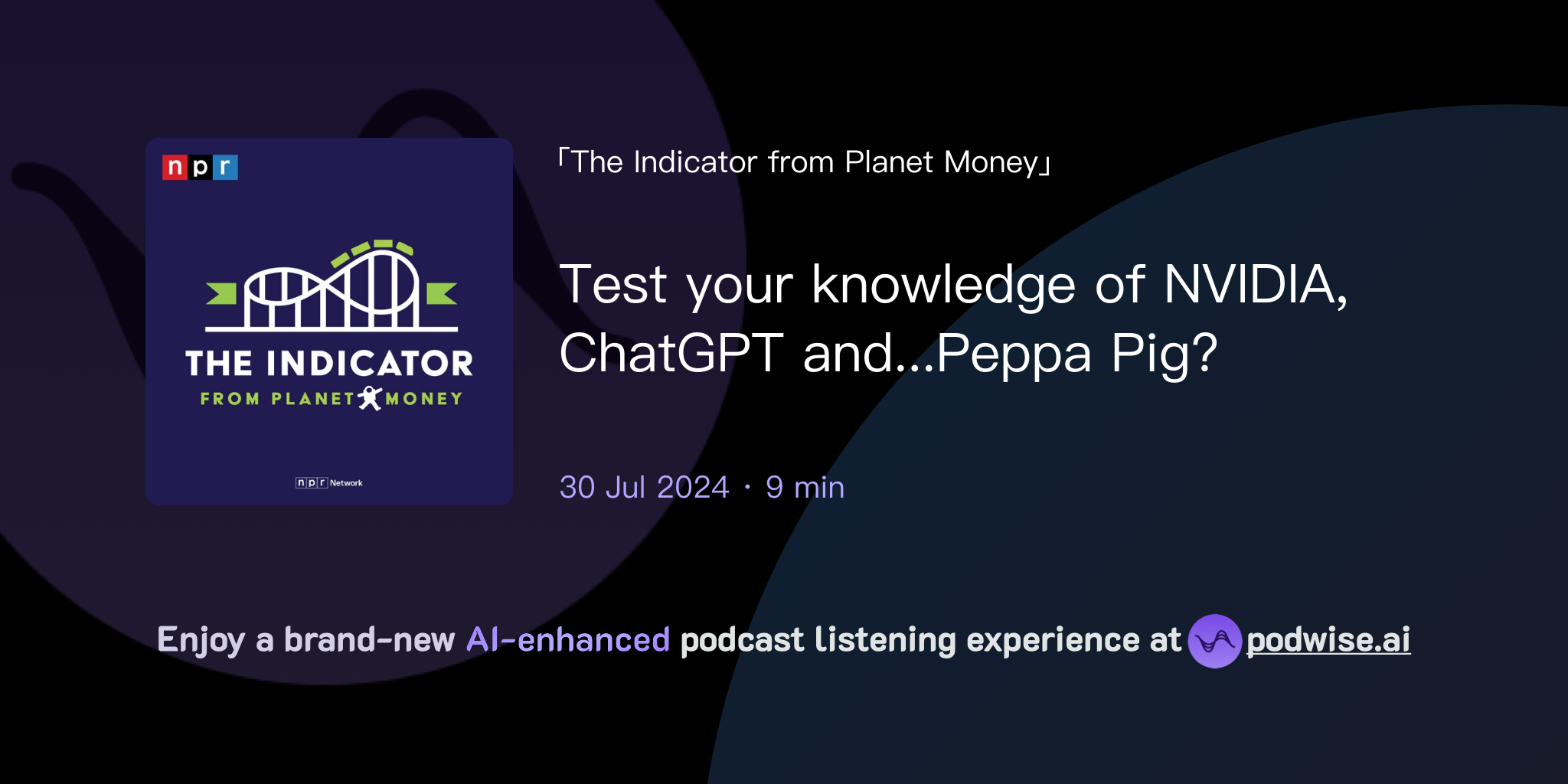 npr

THE INDICATOR
FROM PLANET MONEY

npr Network

「The Indicator from Planet Money」

Test your knowledge of NVIDIA, ChatGPT and...Peppa Pig?

30 Jul 2024 · 9 min

Enjoy a brand-new AI-enhanced podcast listening experience at podwise.ai